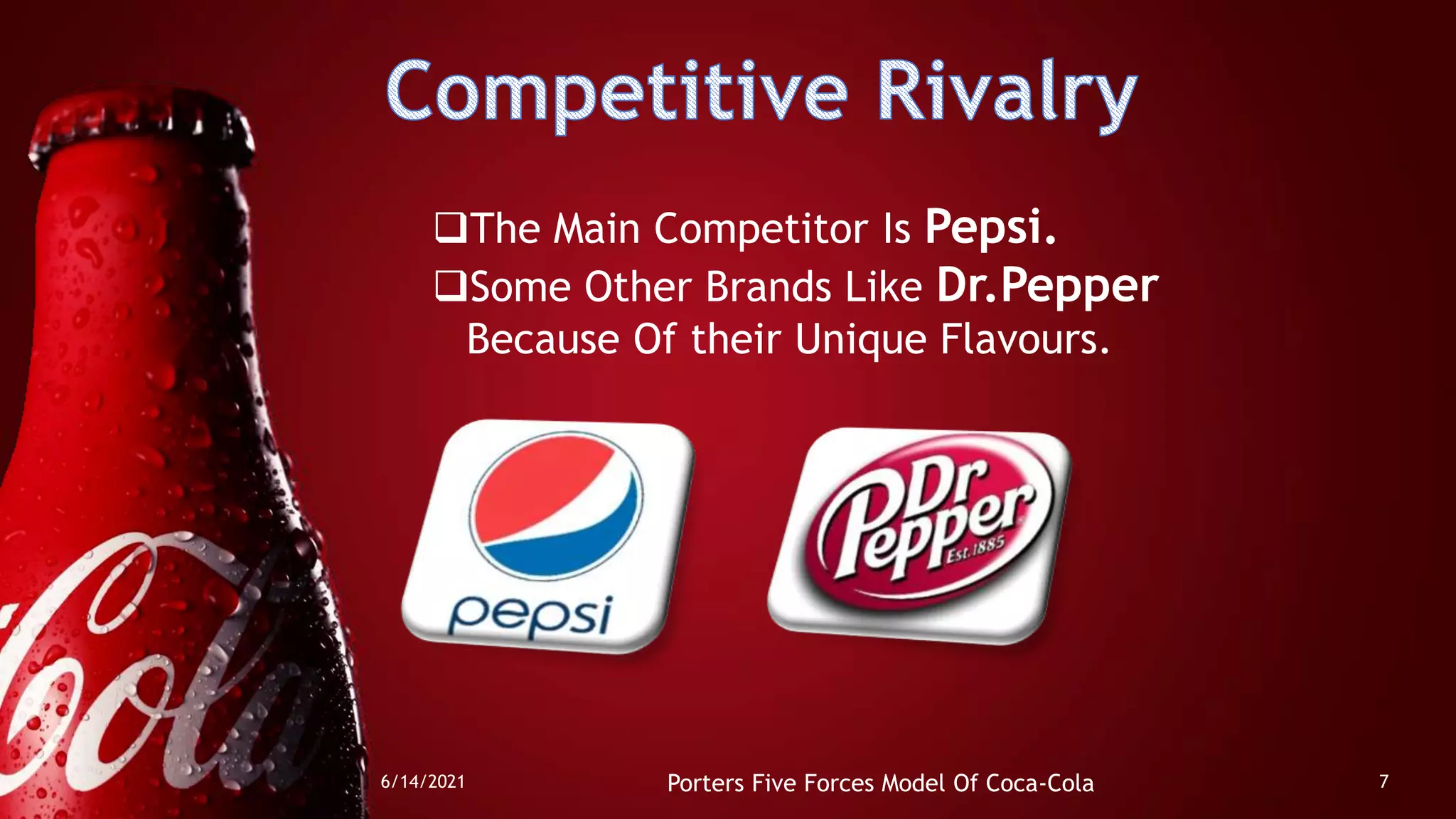 Competitive Rivalry

❑The Main Competitor Is Pepsi.
❑Some Other Brands Like Dr.Pepper Because Of their Unique Flavours.

pepsi

Dr Pepper Est.1885

Cola

6/14/2021

Porters Five Forces Model Of Coca-Cola

7